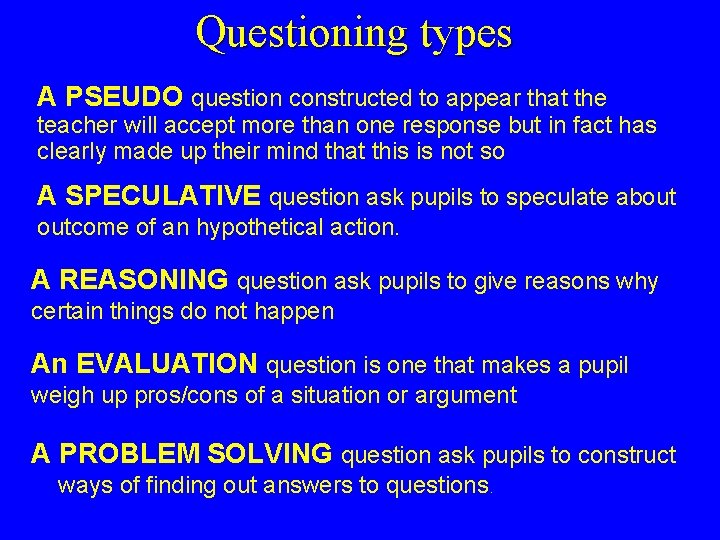 Questioning types

A PSEUDO question constructed to appear that the teacher will accept more than one response but in fact has clearly made up their mind that this is not so

A SPECULATIVE question ask pupils to speculate about outcome of an hypothetical action.

A REASONING question ask pupils to give reasons why certain things do not happen

An EVALUATION question is one that makes a pupil weigh up pros/cons of a situation or argument

A PROBLEM SOLVING question ask pupils to construct ways of finding out answers to questions.